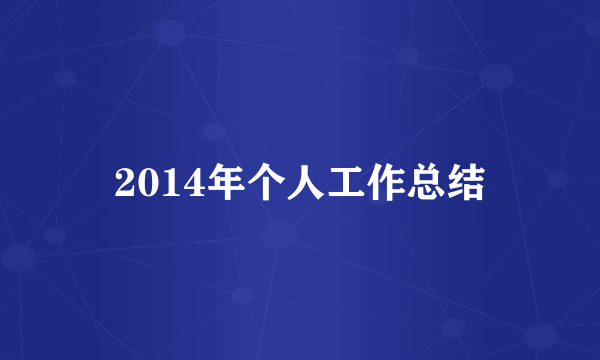 2014年个人工作总结